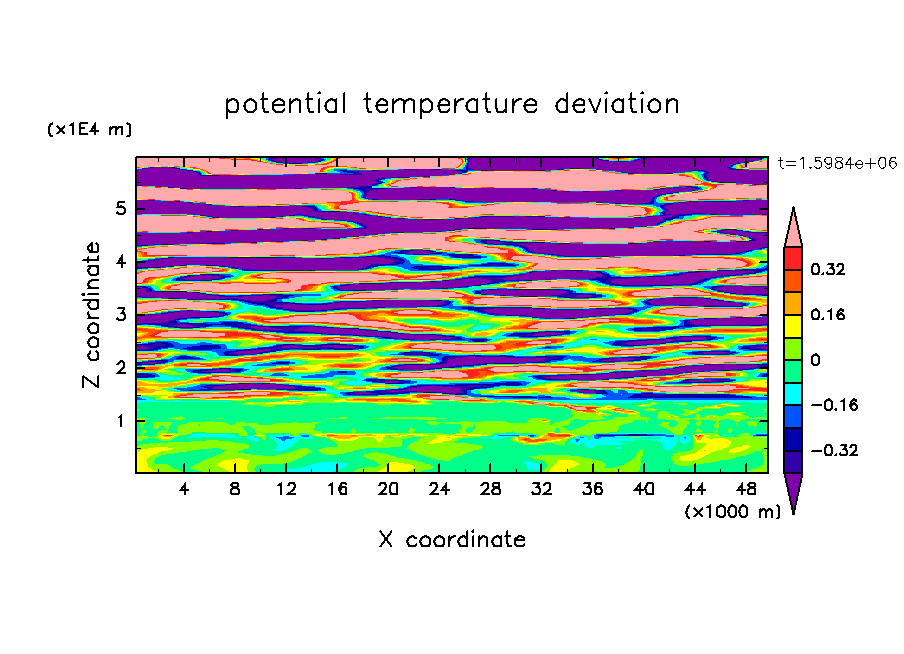 potential temperature deviation

(x1E4 m)

t=1.5984e+06

Z coordinate

5
4
3
2
1

4 8 12 16 20 24 28 32 36 40 44 48

(x1000 m)

X coordinate

0.32
0.16
0
−0.16
−0.32